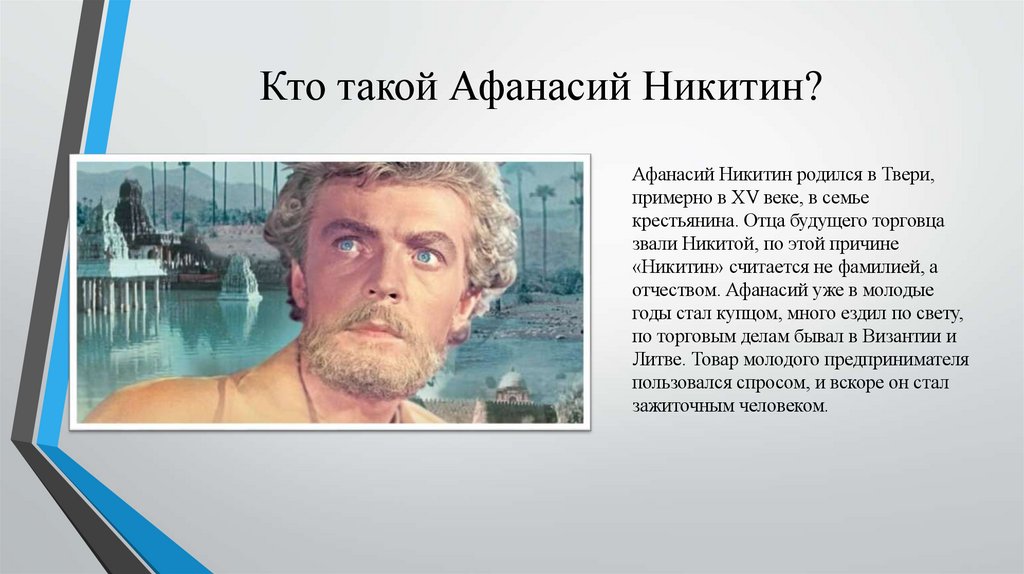 Кто такой Афанасий Никитин?

Афанасий Никитин родился в Твери, примерно в XV веке, в семье крестьянина. Отца будущего торговца звали Никитой, по этой причине «Никитин» считается не фамилией, а отчеством. Афанасий уже в молодые годы стал купцом, много ездил по свету, по торговым делам бывал в Византии и Литве. Товар молодого предпринимателя пользовался спросом, и вскоре он стал зажиточным человеком.